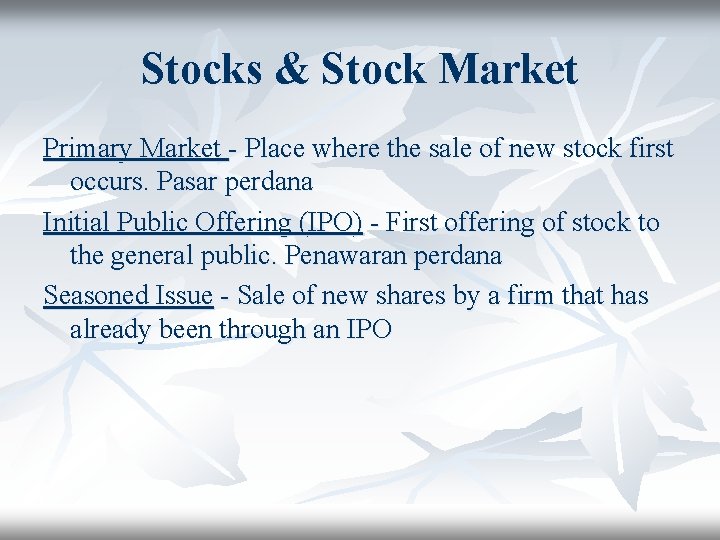 Stocks & Stock Market

Primary Market - Place where the sale of new stock first occurs. Pasar perdana

Initial Public Offering (IPO) - First offering of stock to the general public. Penawaran perdana

Seasoned Issue - Sale of new shares by a firm that has already been through an IPO